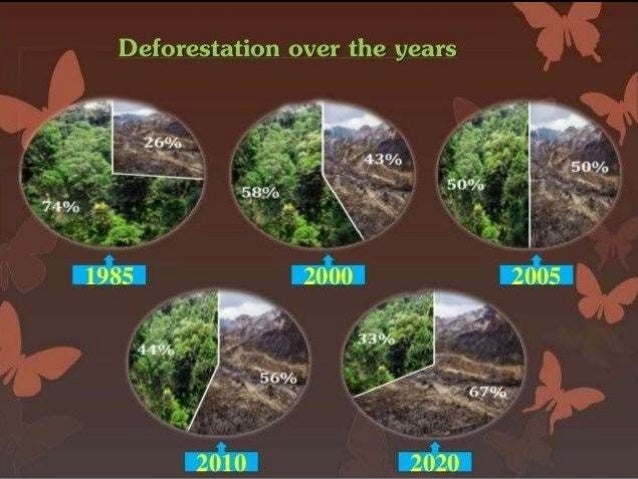 Deforestation over the years

26%
74%
1985

43%
58%
2000

50%
50%
2005

44%
56%
2010

33%
67%
2020